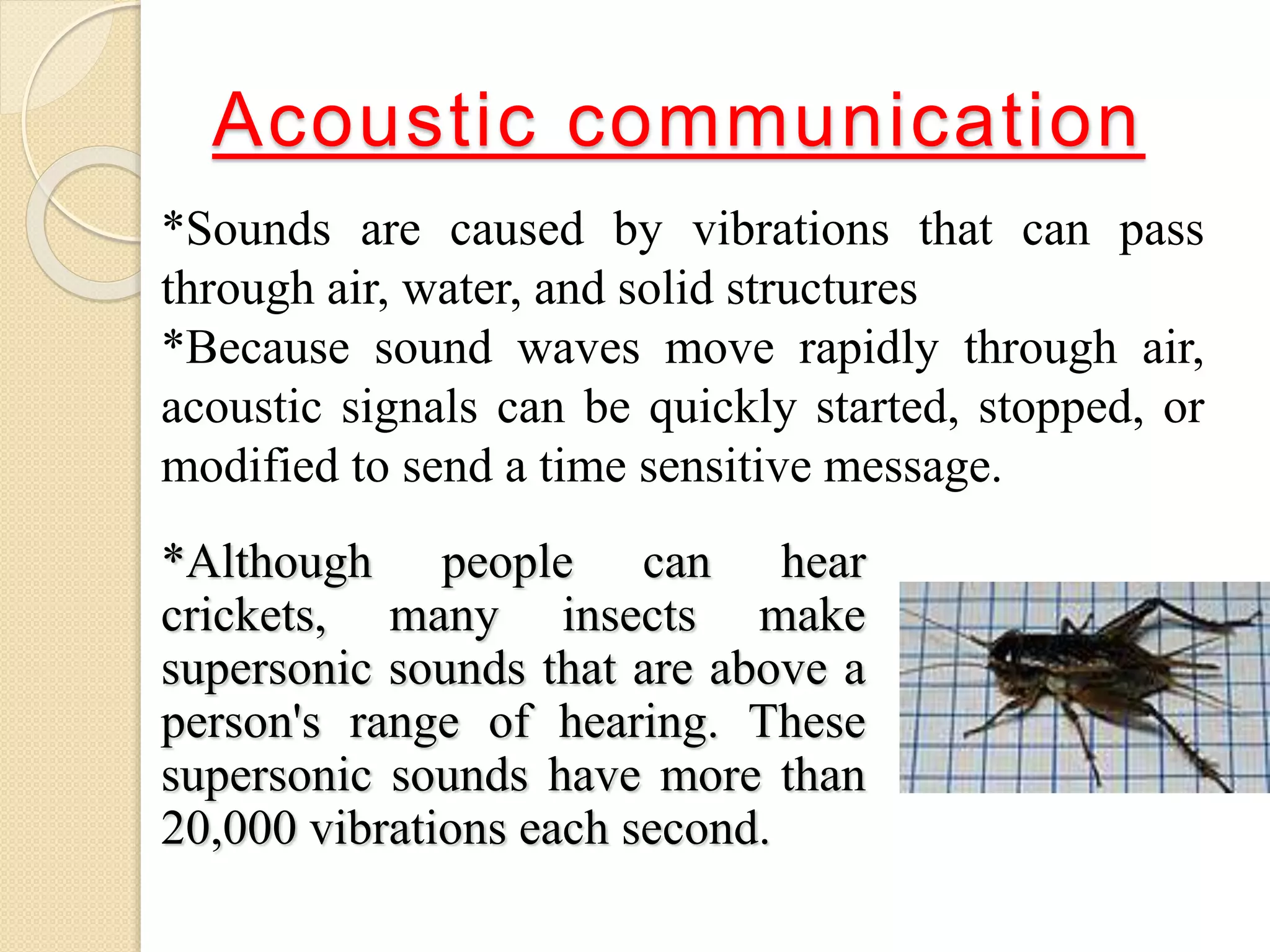 Acoustic communication

*Sounds are caused by vibrations that can pass through air, water, and solid structures
*Because sound waves move rapidly through air, acoustic signals can be quickly started, stopped, or modified to send a time sensitive message.

*Although people can hear crickets, many insects make supersonic sounds that are above a person's range of hearing. These supersonic sounds have more than 20,000 vibrations each second.